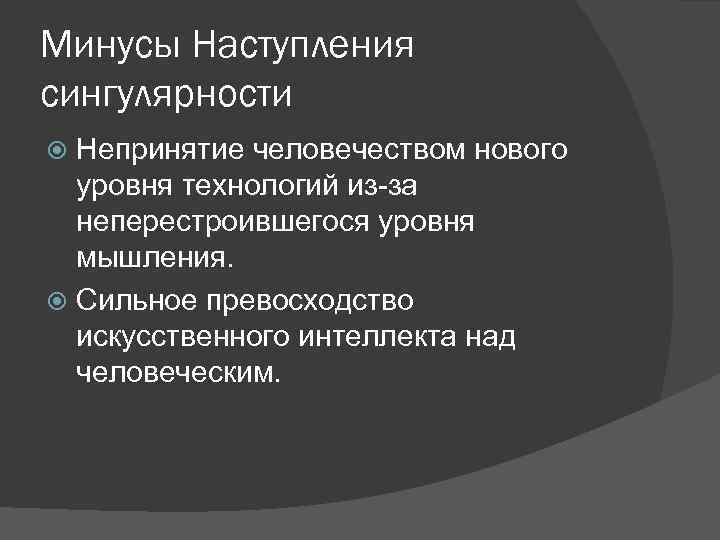 Минусы Наступления сингулярности

Непринятие человечеством нового уровня технологий из-за неперестроившегося уровня мышления.

Сильное превосходство искусственного интеллекта над человеческим.